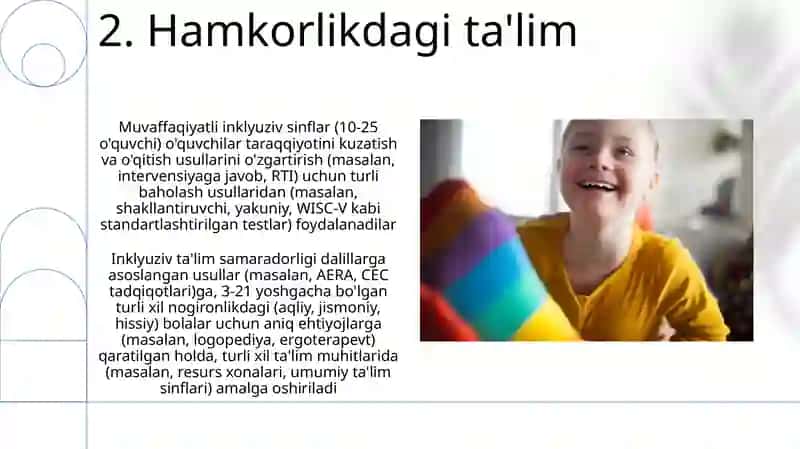 2. Hamkorlikdagi ta'lim

Muvaffaqiyatli inklyuziv sinflar (10-25 o'quvchi) o'quvchilar taraqqiyotini kuzatish va o'qitish usullarini o'zgartirish (masalan, intervensiyaga javob, RTI) uchun turli baholash usullaridan (masalan, shakllantiruvchi, yakuniy, WISC-V kabi standartlashtirilgan testlar) foydalanadilar

Inklyuziv ta'lim samaradorligi dalillarga asoslangan usullar (masalan, AERA, CEC tadqiqotlari)ga, 3-21 yoshgacha bo'lgan turli xil nogironlikdagi (aqliy, jismoniy, hissiy) bolalar uchun aniq ehtiyojlarga (masalan, logopediya, ergoterapevt) qaratilgan holda, turli xil ta'lim muhitlarida (masalan, resurs xonalari, umumiy ta'lim sinflari) amalga oshiriladi